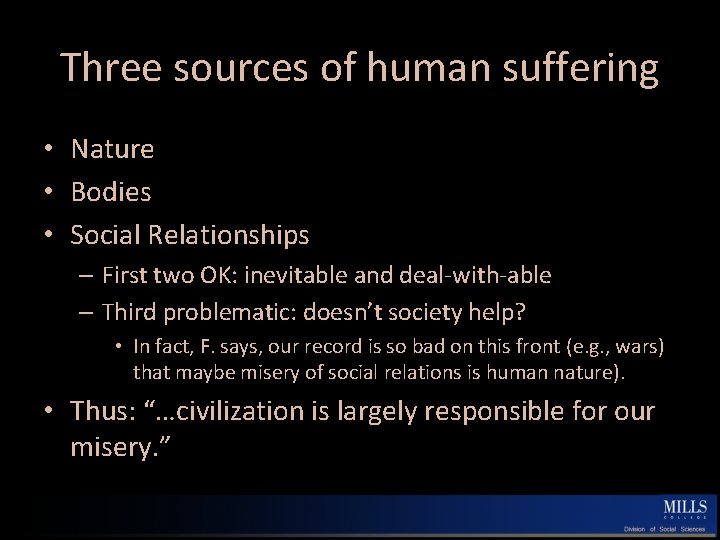 Three sources of human suffering

• Nature
• Bodies
• Social Relationships
– First two OK: inevitable and deal-with-able
– Third problematic: doesn't society help?
• In fact, F. says, our record is so bad on this front (e.g., wars) that maybe misery of social relations is human nature).
• Thus: "...civilization is largely responsible for our misery."

MILLS COLLEGE
Division of Social Sciences